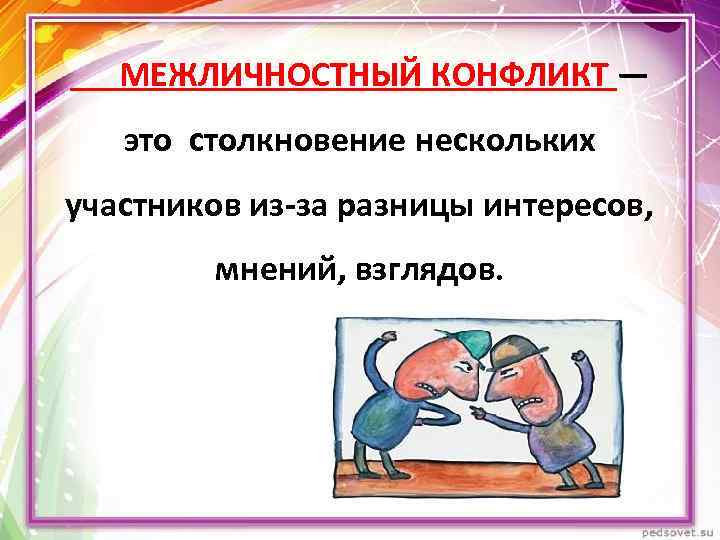 МЕЖЛИЧНОСТНЫЙ КОНФЛИКТ — это столкновение нескольких участников из-за разницы интересов, мнений, взглядов.

pedsovet.su